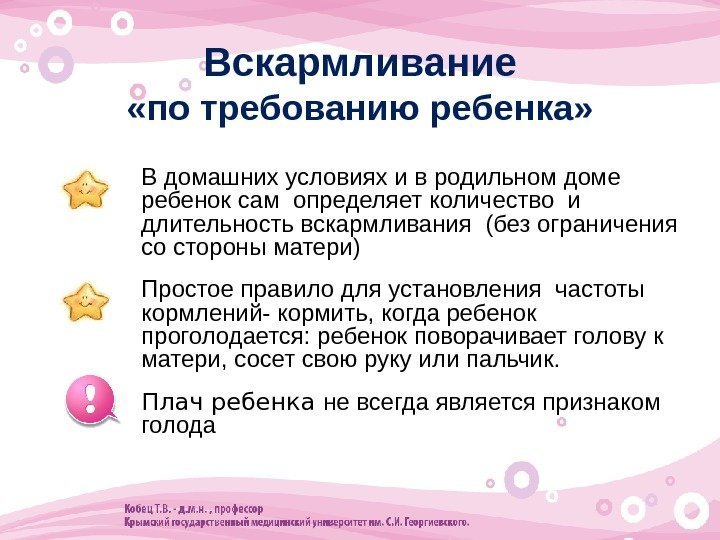 Вскармливание
«по требованию ребенка»

В домашних условиях и в родильном доме ребенок сам определяет количество и длительность вскармливания (без ограничения со стороны матери)

Простое правило для установления частоты кормлений- кормить, когда ребенок проголодается: ребенок поворачивает голову к матери, сосет свою руку или пальчик.

Плач ребенка не всегда является признаком голода

Кобец Т.В. - д.м.н. , профессор
Крымский государственный медицинский университет им. С.И. Георгиевского.